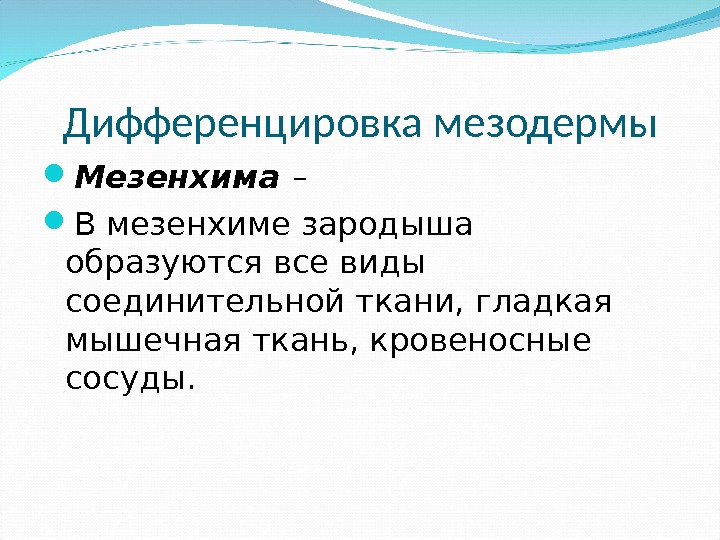 Дифференцировка мезодермы

Мезенхима –

В мезенхиме зародыша образуются все виды соединительной ткани, гладкая мышечная ткань, кровеносные сосуды.